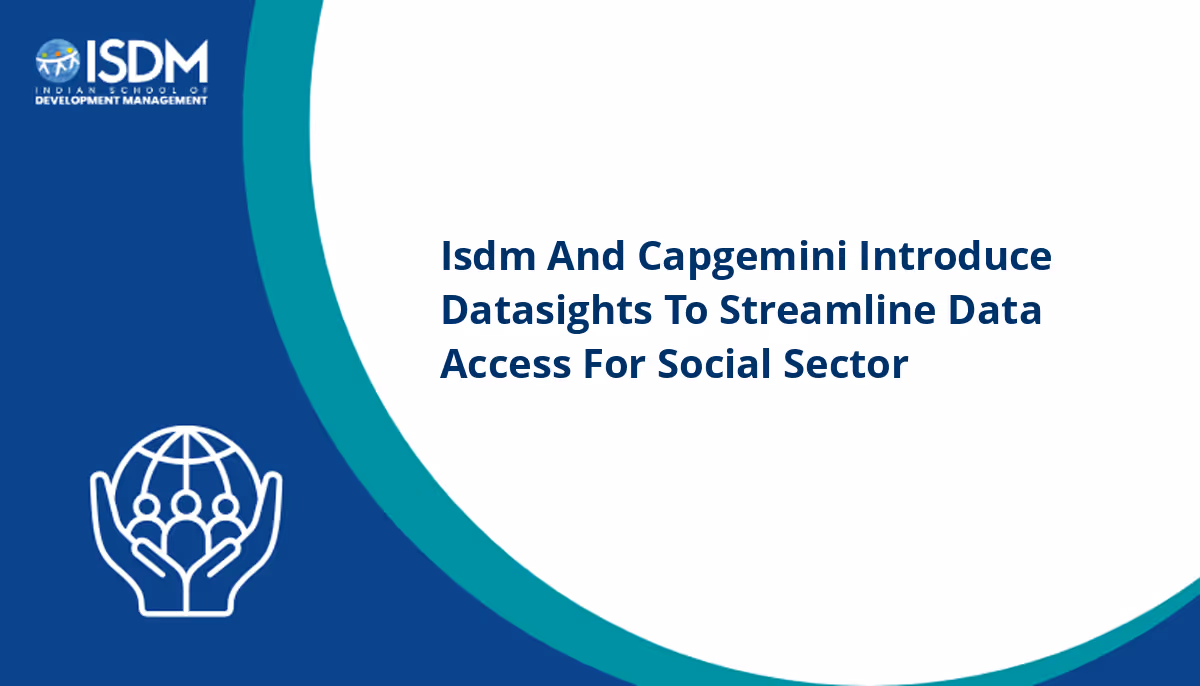 ISDM
INDIAN SCHOOL OF
DEVELOPMENT MANAGEMENT

Isdm And Capgemini Introduce Datasights To Streamline Data Access For Social Sector